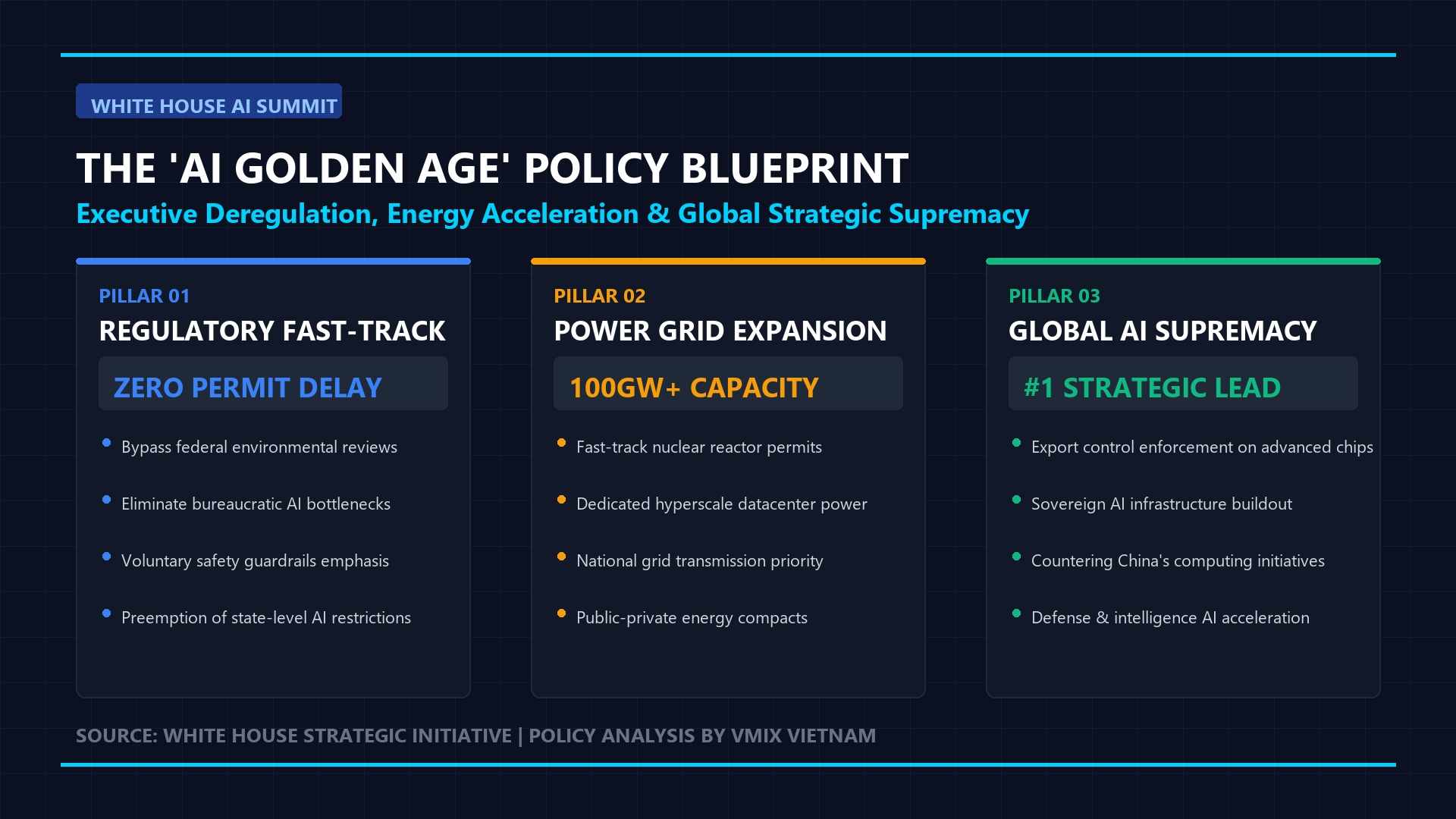 WHITE HOUSE AI SUMMIT

THE 'AI GOLDEN AGE' POLICY BLUEPRINT

Executive Deregulation, Energy Acceleration & Global Strategic Supremacy

PILLAR 01

REGULATORY FAST-TRACK

ZERO PERMIT DELAY

- Bypass federal environmental reviews
- Eliminate bureaucratic AI bottlenecks
- Voluntary safety guardrails emphasis
- Preemption of state-level AI restrictions

PILLAR 02

POWER GRID EXPANSION

100GW+ CAPACITY

- Fast-track nuclear reactor permits
- Dedicated hyperscale datacenter power
- National grid transmission priority
- Public-private energy compacts

PILLAR 03

GLOBAL AI SUPREMACY

#1 STRATEGIC LEAD

- Export control enforcement on advanced chips
- Sovereign AI infrastructure buildout
- Countering China's computing initiatives
- Defense & intelligence AI acceleration

SOURCE: WHITE HOUSE STRATEGIC INITIATIVE | POLICY ANALYSIS BY VMIX VIETNAM